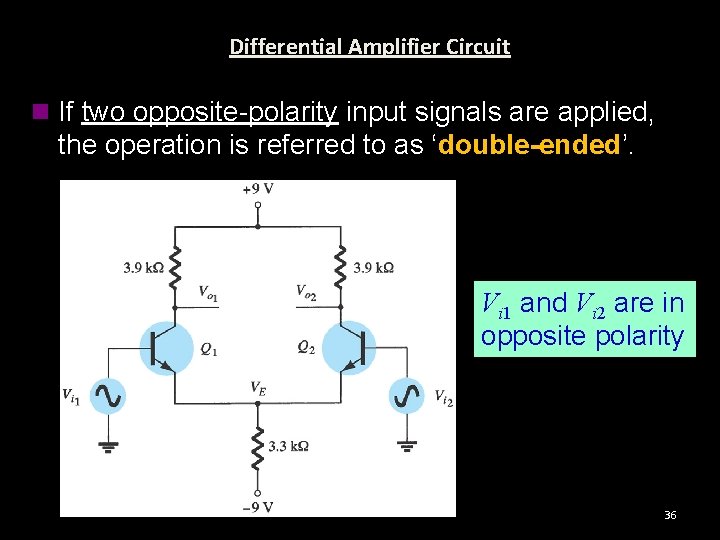 Differential Amplifier Circuit

If two opposite-polarity input signals are applied, the operation is referred to as ‘double-ended’.

+9 V

3.9 kΩ

3.9 kΩ

$V_{o_1}$

$V_{o_2}$

$Q_1$

$Q_2$

$V_{i_1}$

$V_E$

$V_{i_2}$

3.3 kΩ

−9 V

$V_{i1}$ and $V_{i2}$ are in opposite polarity

36